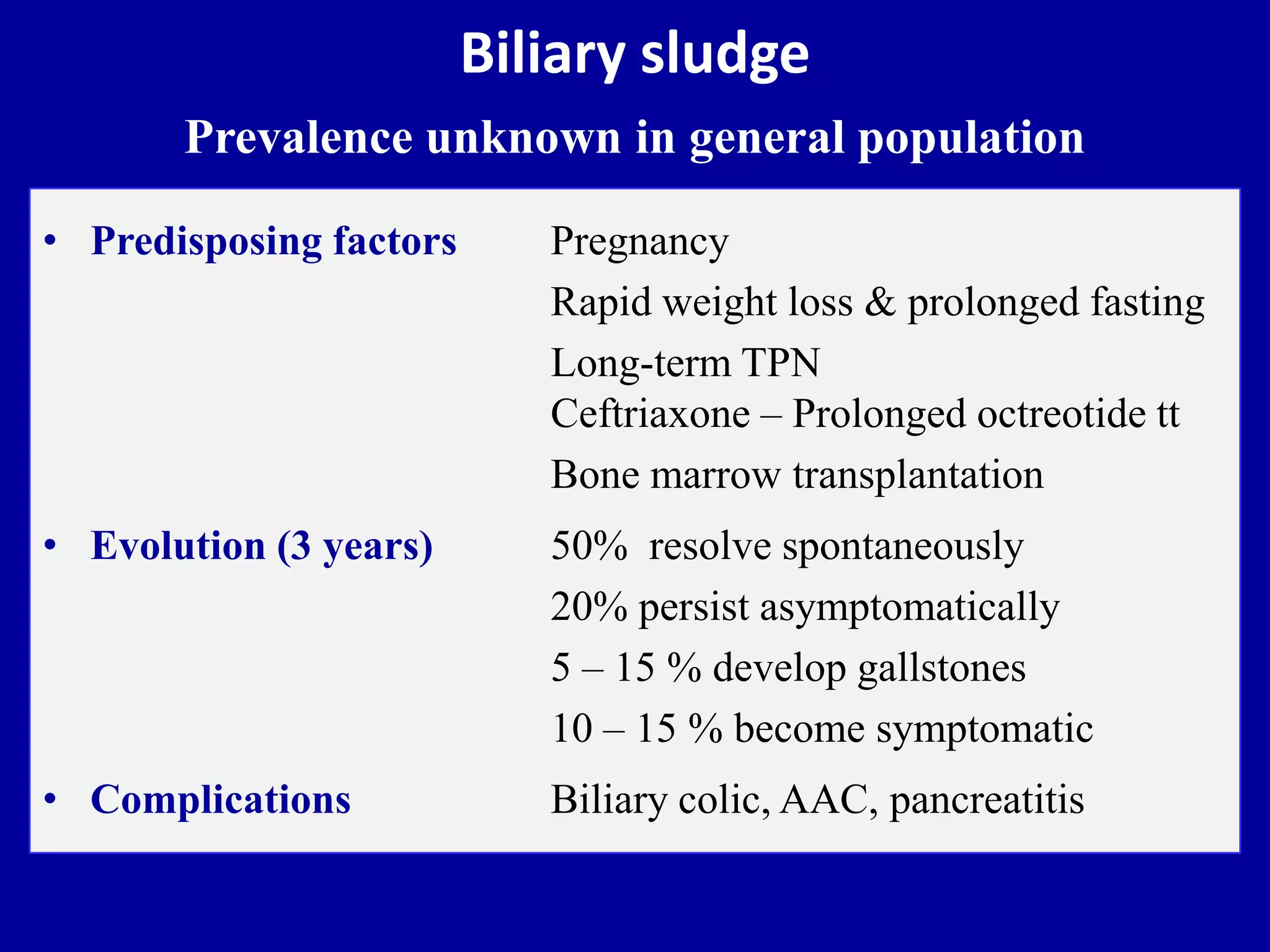 Biliary sludge

Prevalence unknown in general population

• Predisposing factors

Pregnancy

Rapid weight loss & prolonged fasting

Long-term TPN

Ceftriaxone – Prolonged octreotide tt

Bone marrow transplantation

• Evolution (3 years)

50% resolve spontaneously

20% persist asymptomatically

5 – 15 % develop gallstones

10 – 15 % become symptomatic

• Complications

Biliary colic, AAC, pancreatitis